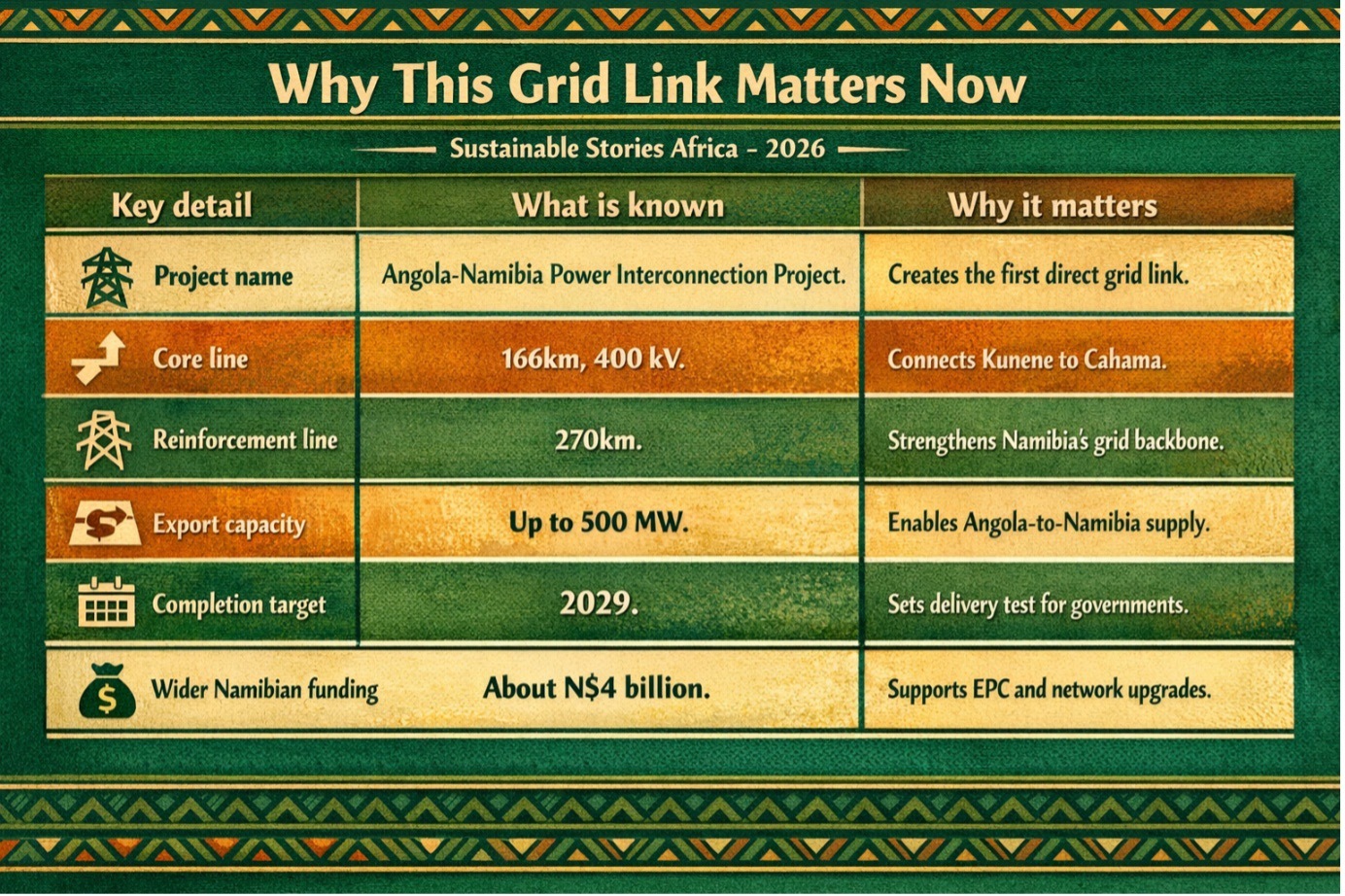 Why This Grid Link Matters Now

Sustainable Stories Africa - 2026

| Key detail | What is known | Why it matters |
|---|---|---|
| Project name | Angola-Namibia Power Interconnection Project. | Creates the first direct grid link. |
| Core line | 166km, 400 kV. | Connects Kunene to Cahama. |
| Reinforcement line | 270km. | Strengthens Namibia's grid backbone. |
| Export capacity | Up to 500 MW. | Enables Angola-to-Namibia supply. |
| Completion target | 2029. | Sets delivery test for governments. |
| Wider Namibian funding | About N$4 billion. | Supports EPC and network upgrades. |